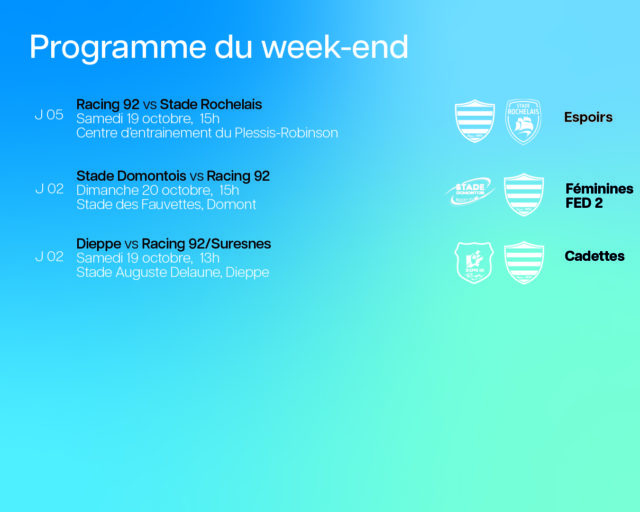 Programme du week-end

J 05
Racing 92 vs Stade Rochelais
Samedi 19 octobre, 15h
Centre d'entrainement du Plessis-Robinson

STADE ROCHELAIS

Espoirs

J 02
Stade Domontois vs Racing 92
Dimanche 20 octobre, 15h
Stade des Fauvettes, Domont

STADE DOMONTOIS

Féminines FED 2

J 02
Dieppe vs Racing 92/Suresnes
Samedi 19 octobre, 13h
Stade Auguste Delaune, Dieppe

Cadettes